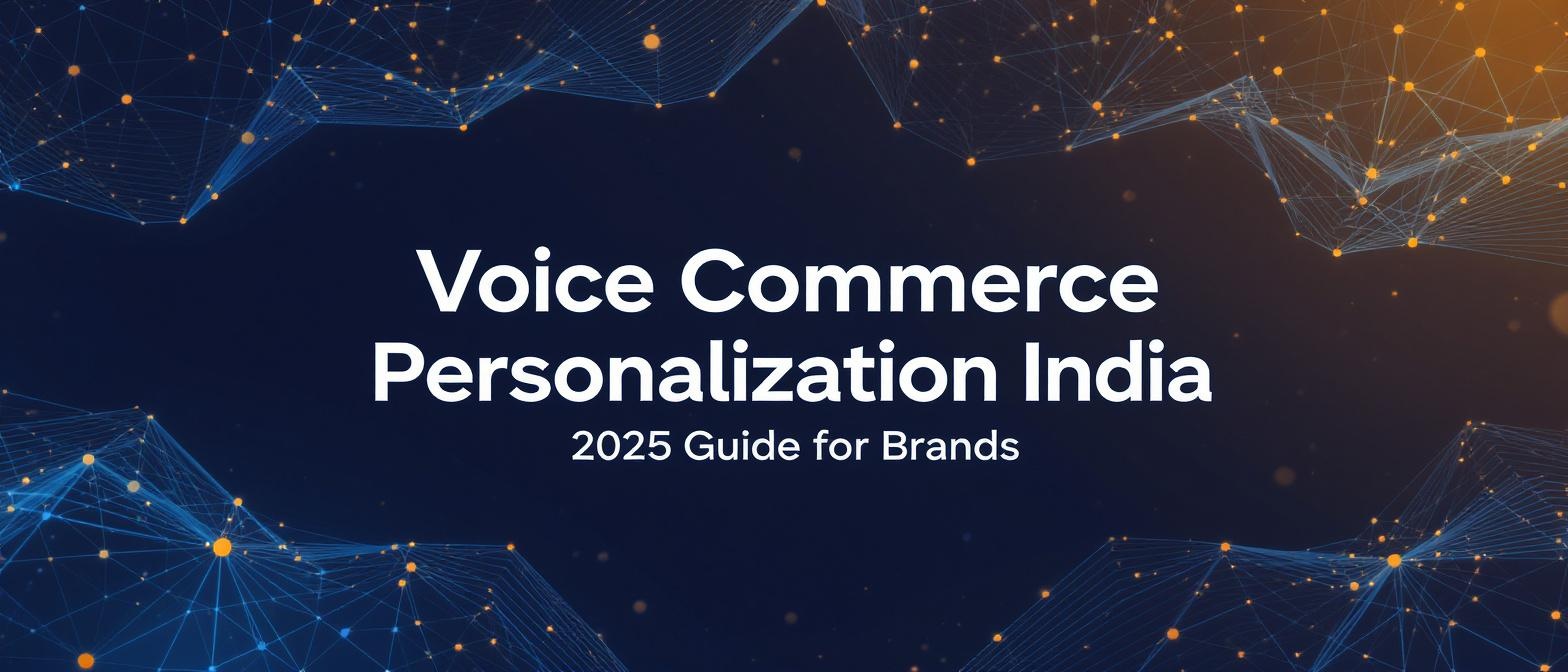 Voice Commerce Personalization India

2025 Guide for Brands